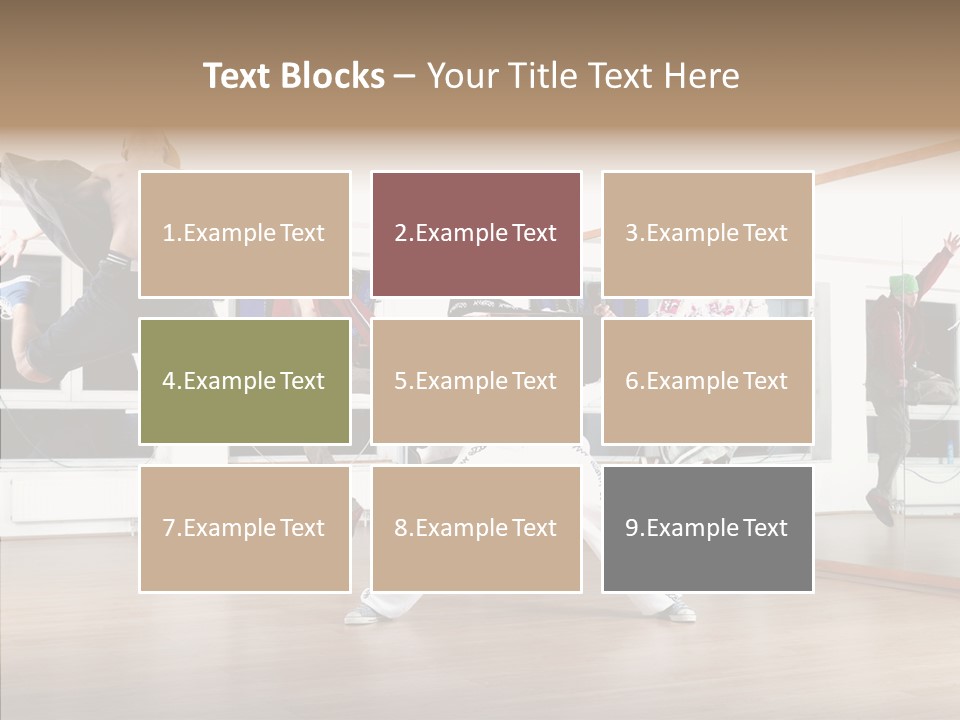 Text Blocks – Your Title Text Here

1.Example Text

2.Example Text

3.Example Text

4.Example Text

5.Example Text

6.Example Text

7.Example Text

8.Example Text

9.Example Text